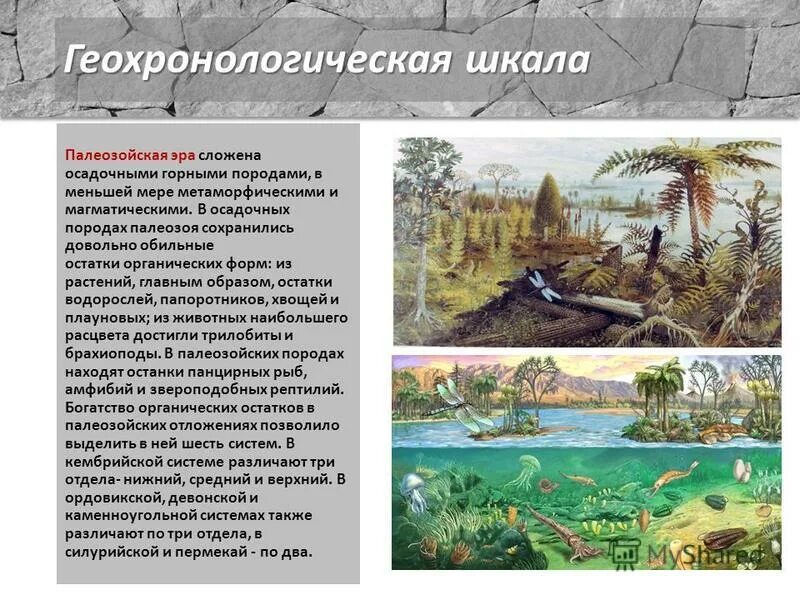 Геохронологическая шкала

Палеозойская эра сложена осадочными горными породами, в меньшей мере метаморфическими и магматическими. В осадочных породах палеозоя сохранились довольно обильные остатки органических форм: из растений, главным образом, остатки водорослей, папоротников, хвощей и плауновых; из животных наибольшего расцвета достигли трилобиты и брахиоподы. В палеозойских породах находят останки панцирных рыб, амфибий и звероподобных рептилий. Богатство органических остатков в палеозойских отложениях позволило выделить в ней шесть систем. В кембрийской системе различают три отдела- нижний, средний и верхний. В ордовикской, девонской и каменноугольной системах также различают по три отдела, в силурийской и пермекай - по два.

MyShared